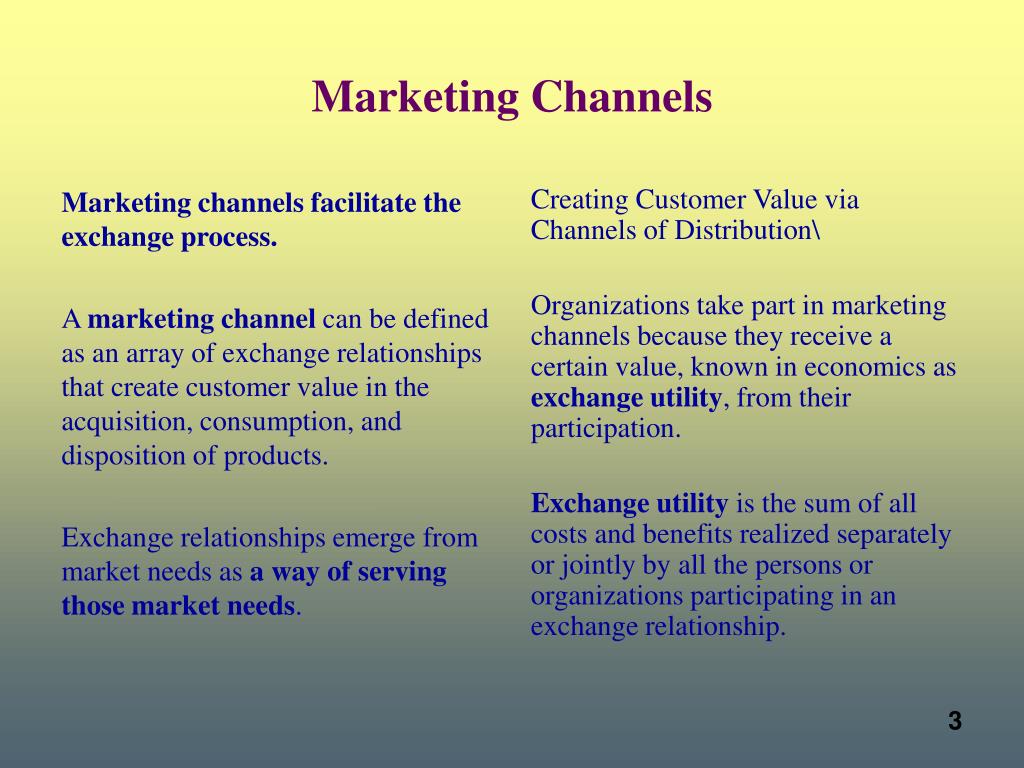 Marketing Channels

Marketing channels facilitate the exchange process.

A marketing channel can be defined as an array of exchange relationships that create customer value in the acquisition, consumption, and disposition of products.

Exchange relationships emerge from market needs as a way of serving those market needs.

Creating Customer Value via Channels of Distribution\

Organizations take part in marketing channels because they receive a certain value, known in economics as exchange utility, from their participation.

Exchange utility is the sum of all costs and benefits realized separately or jointly by all the persons or organizations participating in an exchange relationship.

3